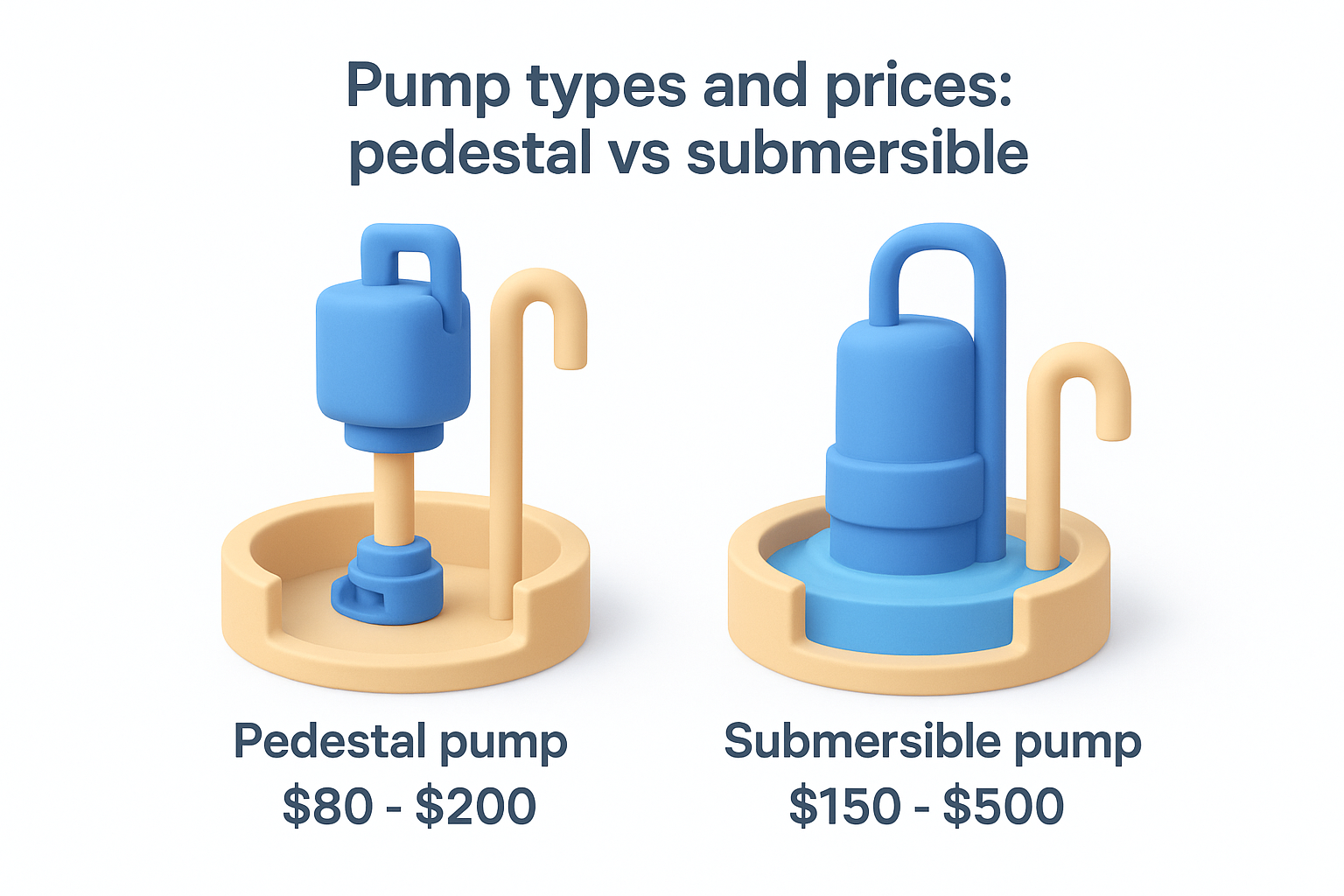 Pump types and prices: pedestal vs submersible

Pedestal pump
\$80 - \$200

Submersible pump
\$150 - \$500